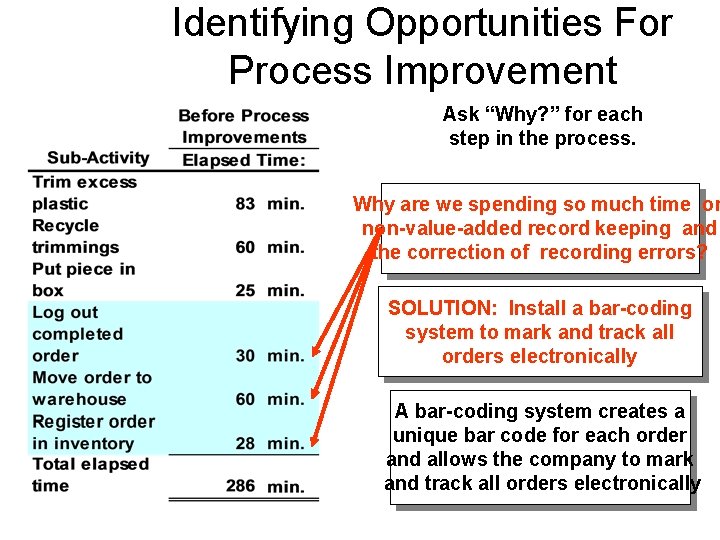 Identifying Opportunities For Process Improvement

| Sub-Activity | Before Process Improvements Elapsed Time: |
|---|---|
| Trim excess plastic | 83 min. |
| Recycle trimmings | 60 min. |
| Put piece in box | 25 min. |
| Log out completed order | 30 min. |
| Move order to warehouse | 60 min. |
| Register order in inventory | 28 min. |
| Total elapsed time | 286 min. |

Ask "Why?" for each step in the process.

Why are we spending so much time on non-value-added record keeping and the correction of recording errors?

SOLUTION: Install a bar-coding system to mark and track all orders electronically

A bar-coding system creates a unique bar code for each order and allows the company to mark and track all orders electronically